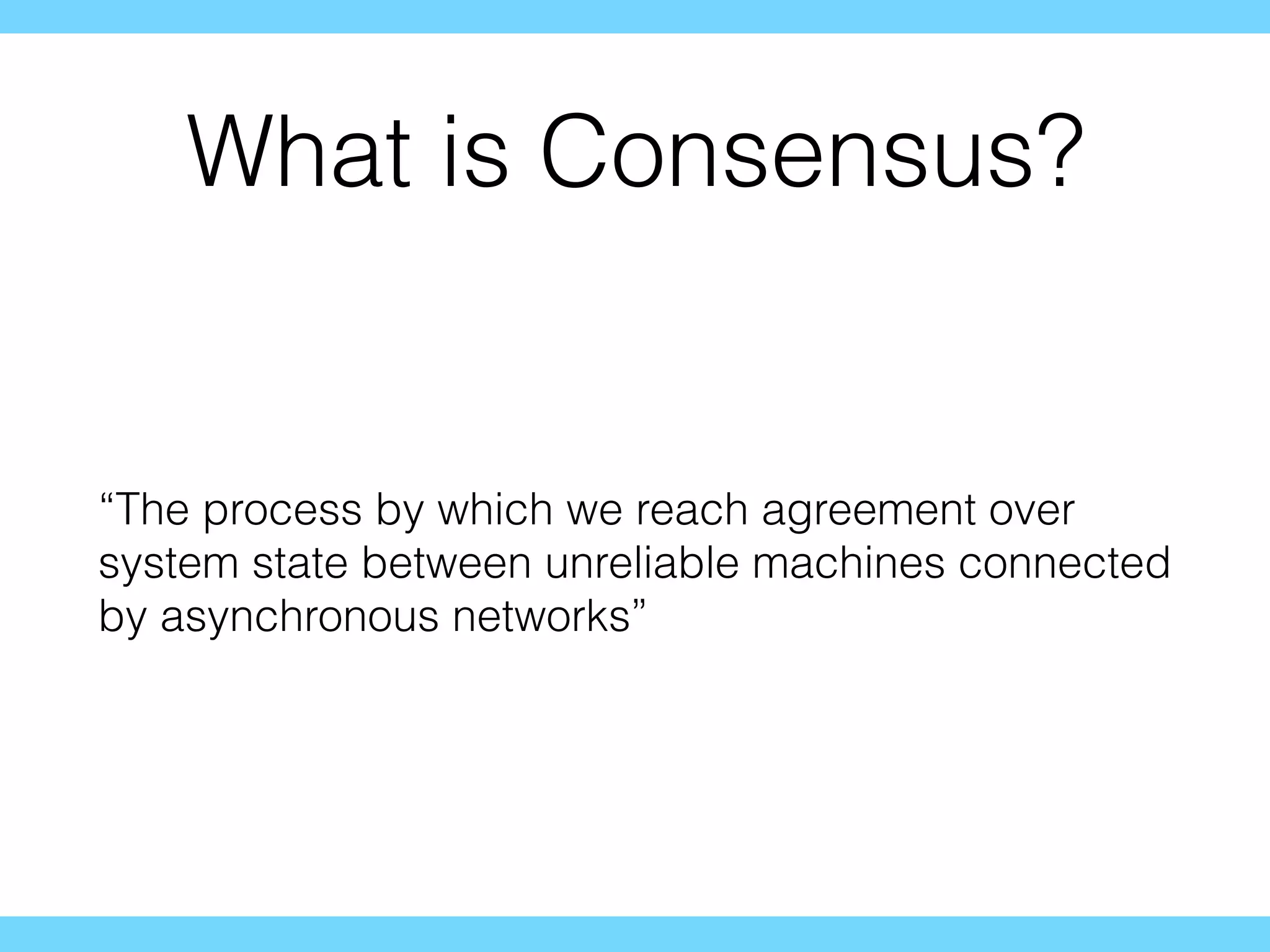 What is Consensus?

“The process by which we reach agreement over system state between unreliable machines connected by asynchronous networks”